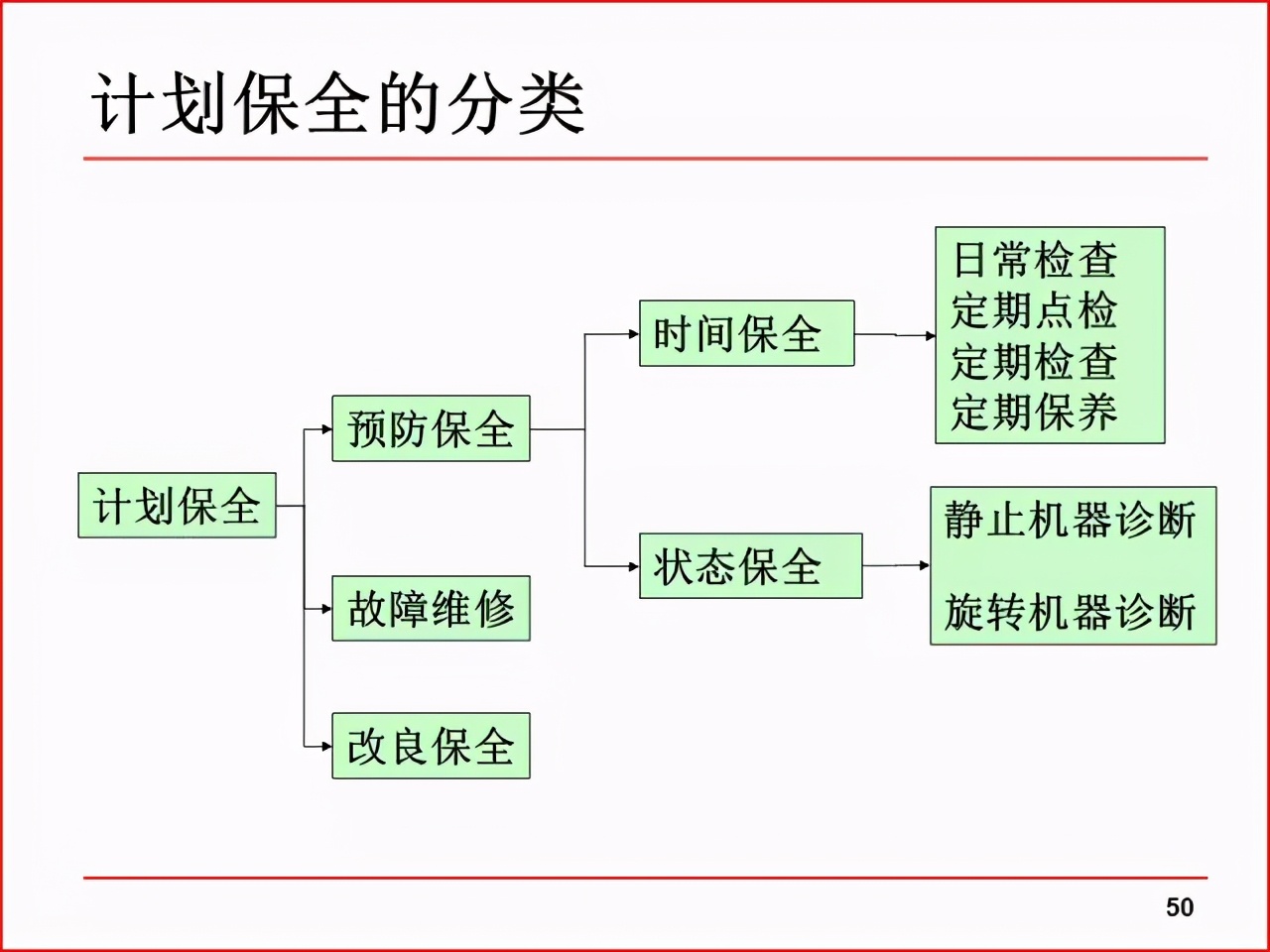 计划保全的分类

计划保全

预防保全

故障维修

改良保全

时间保全

状态保全

日常检查
定期点检
定期检查
定期保养

静止机器诊断

旋转机器诊断

50